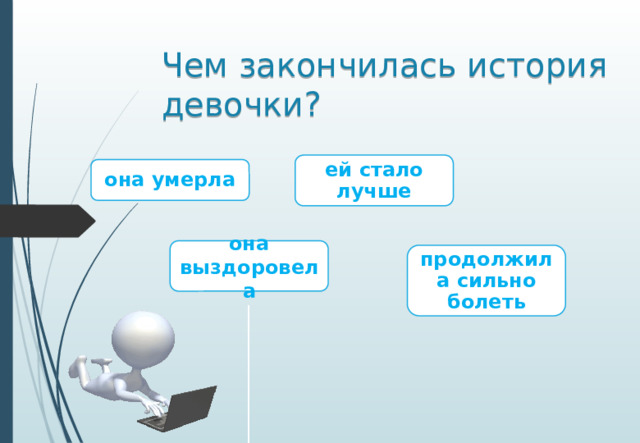 Чем закончилась история девочки?

она умерла

ей стало лучше

она выздоровела

продолжила сильно болеть